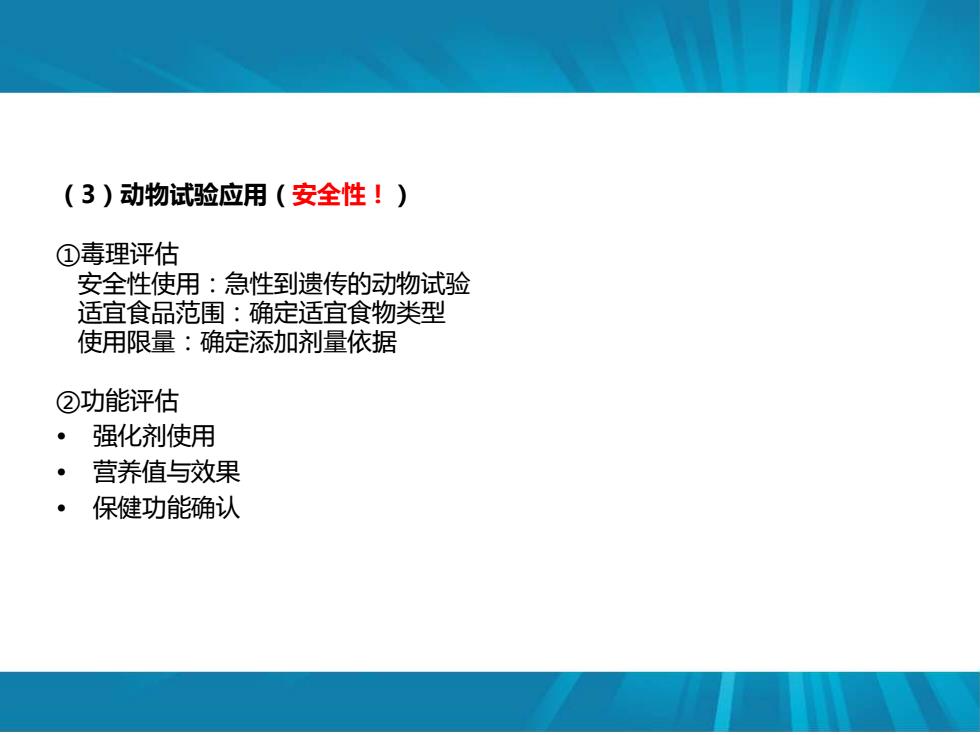 （3）动物试验应用（安全性！）

①毒理评估
安全性使用：急性到遗传的动物试验
适宜食品范围：确定适宜食物类型
使用限量：确定添加剂量依据

②功能评估
• 强化剂使用
• 营养值与效果
• 保健功能确认